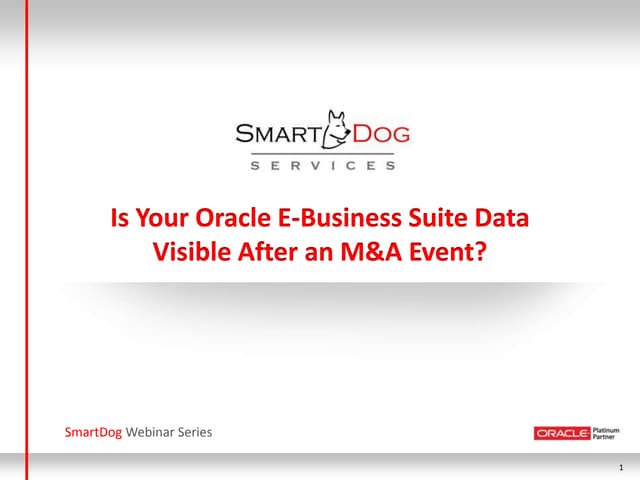 SMART DOG
SERVICES

Is Your Oracle E-Business Suite Data Visible After an M&A Event?

SmartDog Webinar Series

ORACLE Platinum Partner

1